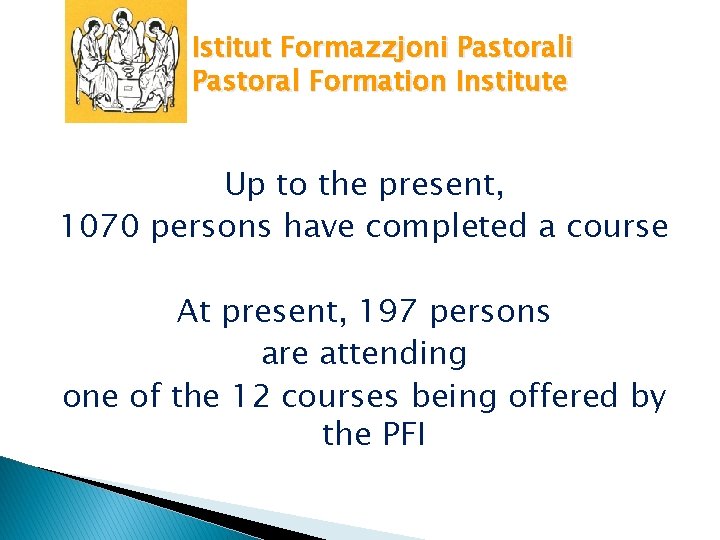 Istitut Formazzjoni Pastorali
Pastoral Formation Institute

Up to the present,
1070 persons have completed a course

At present, 197 persons
are attending
one of the 12 courses being offered by the PFI